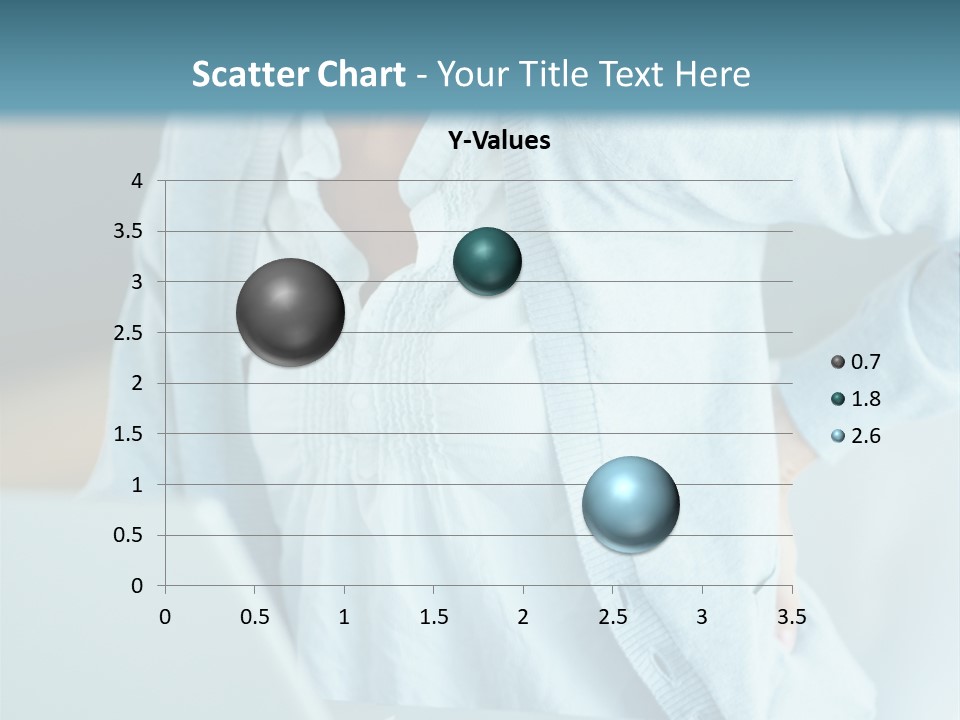 Scatter Chart - Your Title Text Here

Y-Values

4
3.5
3
2.5
2
1.5
1
0.5
0

0 0.5 1 1.5 2 2.5 3 3.5

0.7
1.8
2.6